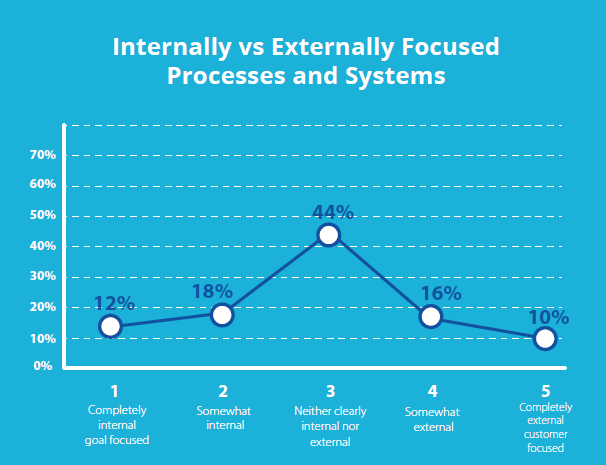 Internally vs Externally Focused Processes and Systems

70%
60%
50%
40%
30%
20%
10%
0%

12%
18%
44%
16%
10%

1
Completely internal goal focused

2
Somewhat internal

3
Neither clearly internal nor external

4
Somewhat external

5
Completely external customer focused